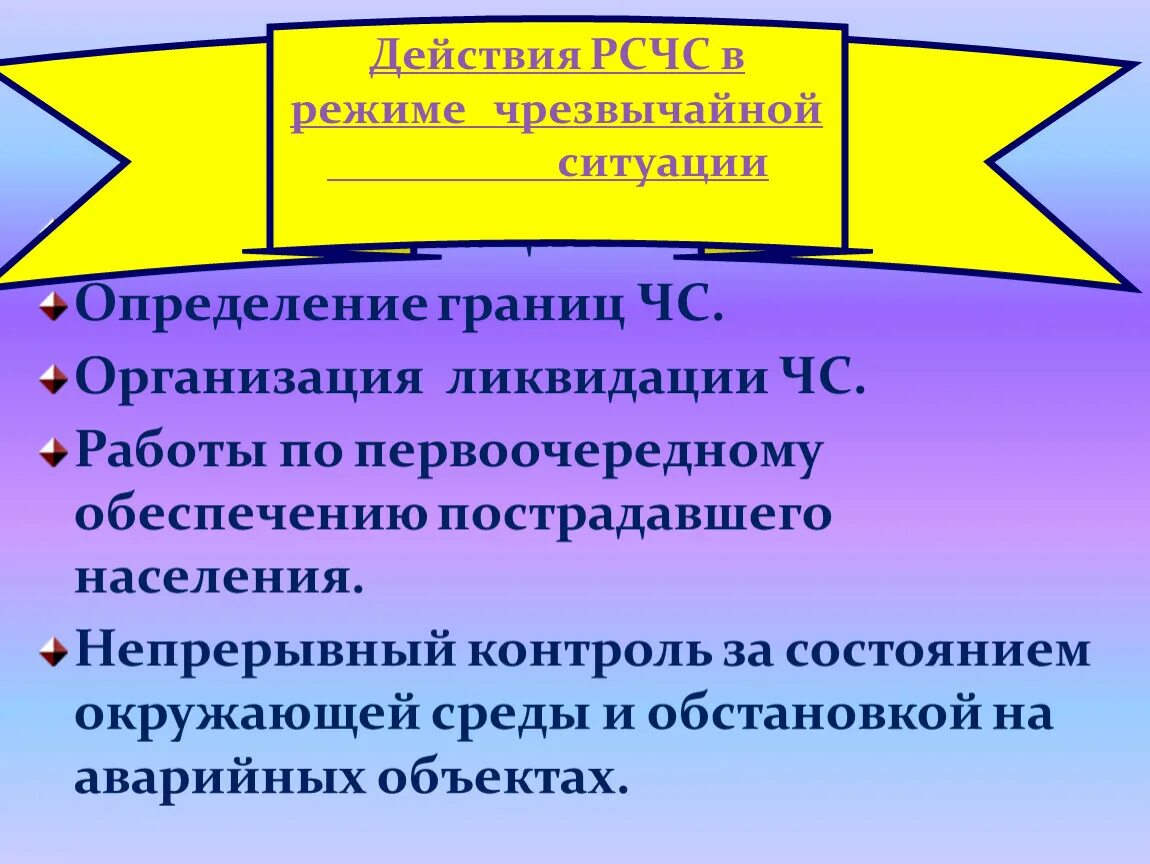 Действия РСЧС в режиме чрезвычайной ситуации

Определение границ ЧС.

Организация ликвидации ЧС.

Работы по первоочередному обеспечению пострадавшего населения.

Непрерывный контроль за состоянием окружающей среды и обстановкой на аварийных объектах.